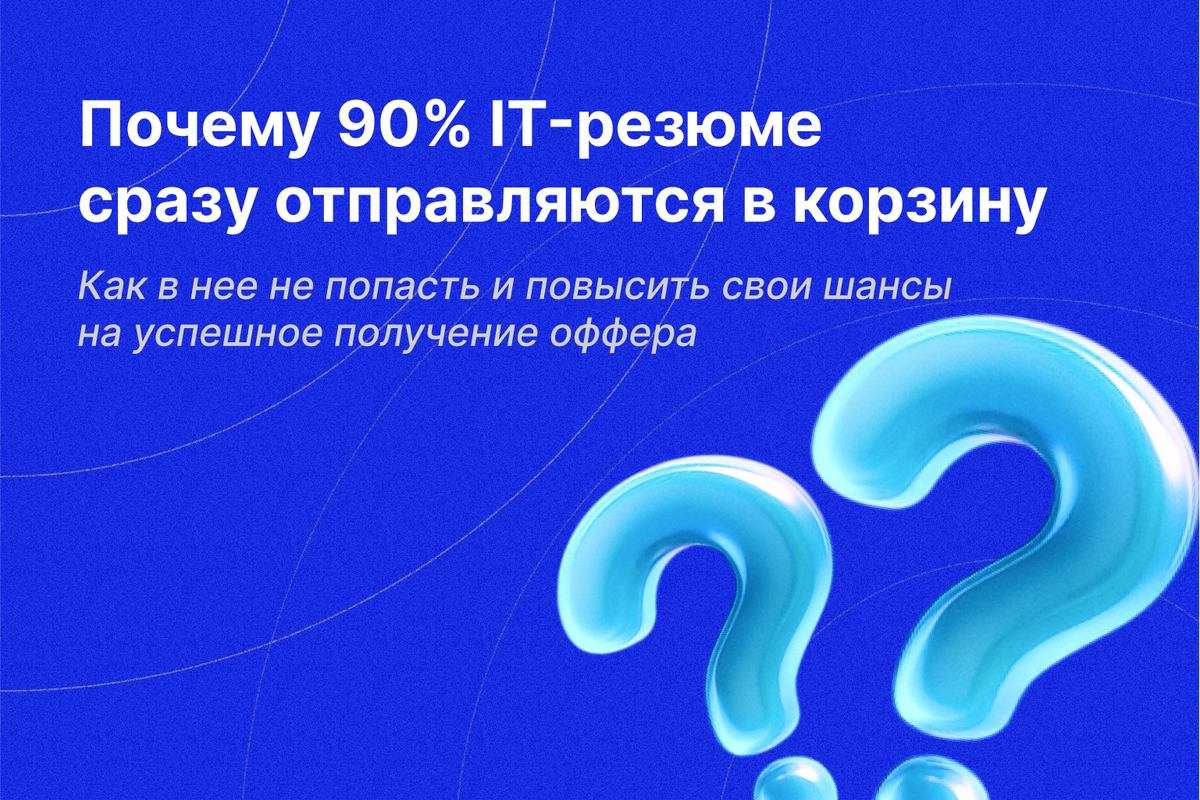 Почему 90% IT-резюме сразу отправляются в корзину

Как в нее не попасть и повысить свои шансы на успешное получение оффера